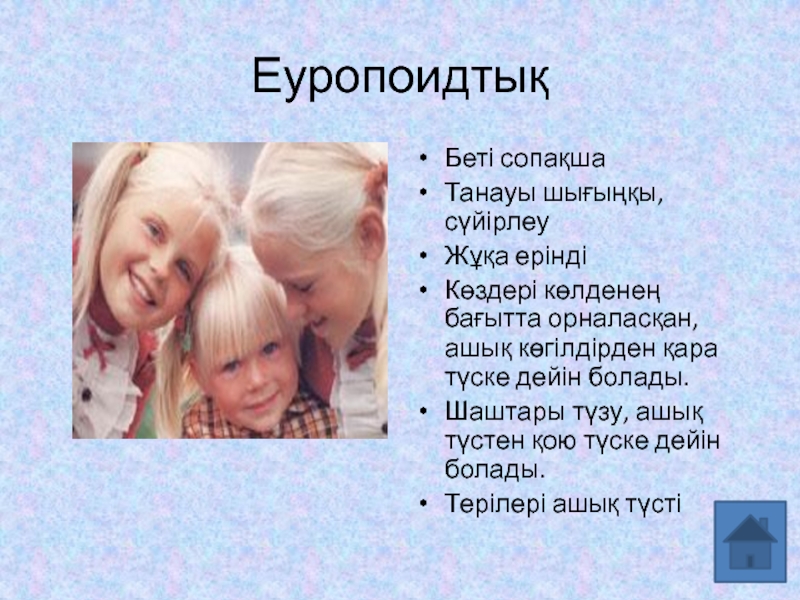 Еуропоидтық

• Беті сопақша
• Танауы шығыңқы, сүйірлеу
• Жұқа ерінді
• Көздері көлденең бағытта орналасқан, ашық көгілдірден қара түске дейін болады.
• Шаштары түзу, ашық түстен қою түске дейін болады.
• Терілері ашық түсті